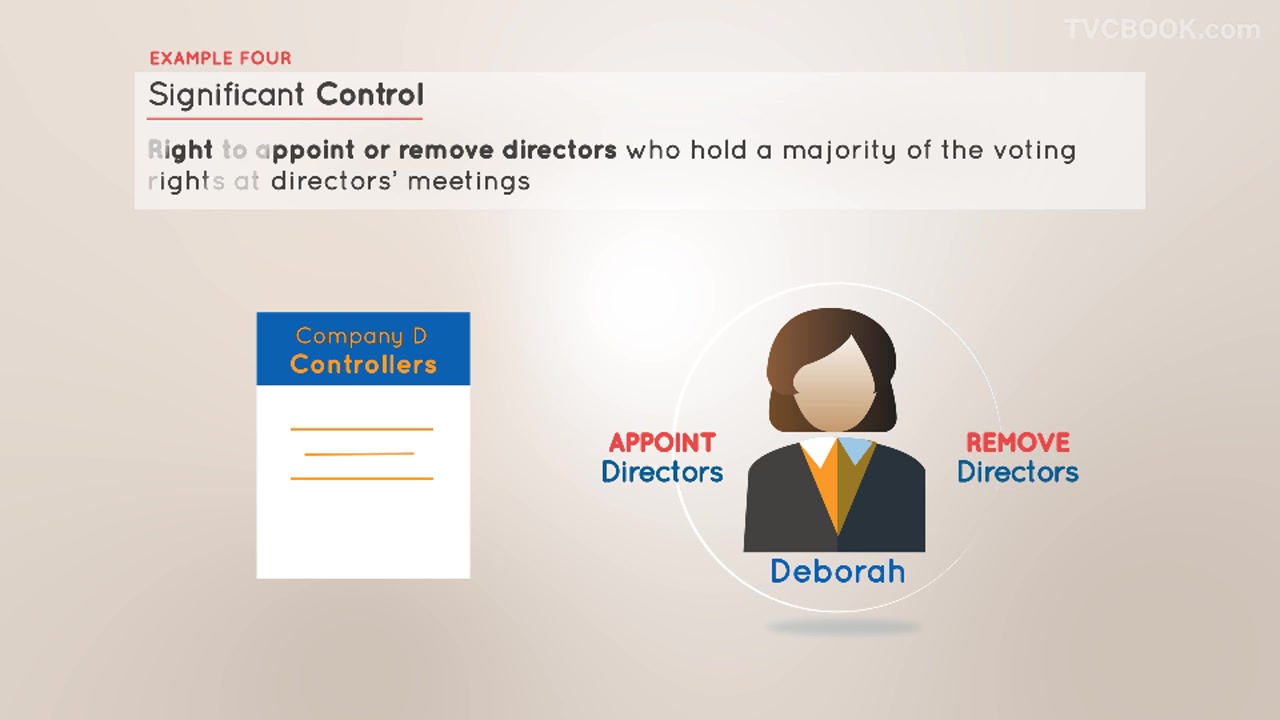 TVCBOOK.com

EXAMPLE FOUR

Significant Control

Right to appoint or remove directors who hold a majority of the voting rights at directors' meetings

Company D
Controllers

APPOINT
Directors

REMOVE
Directors

Deborah